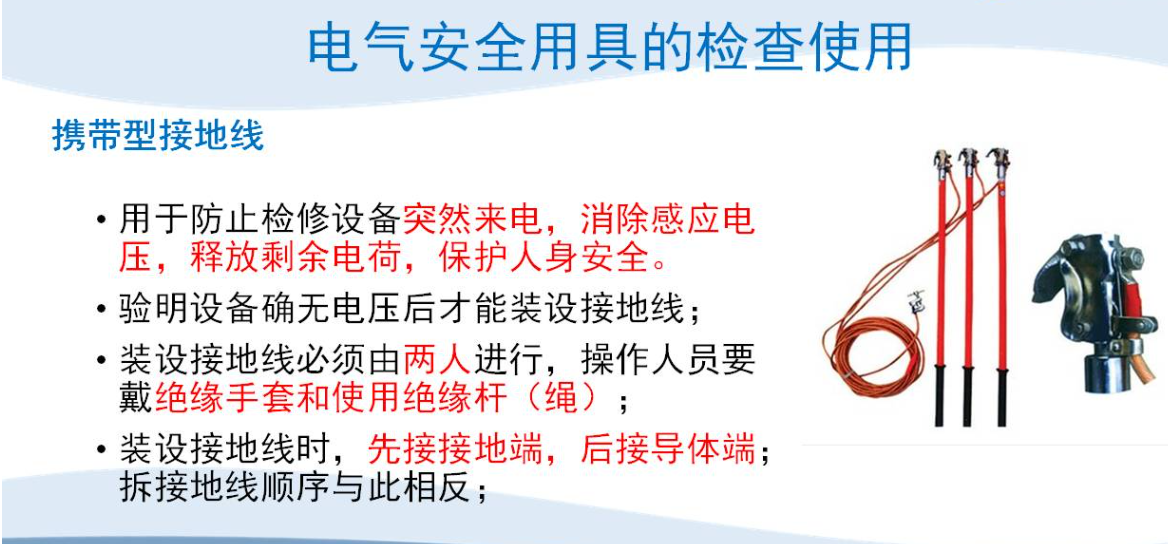 电气安全用具的检查使用

携带型接地线

• 用于防止检修设备突然来电，消除感应电压，释放剩余电荷，保护人身安全。

• 验明设备确无电压后才能装设接地线；

• 装设接地线必须由两人进行，操作人员要戴绝缘手套和使用绝缘杆（绳）；

• 装设接地线时，先接接地端，后接导体端；拆接地线顺序与此相反；